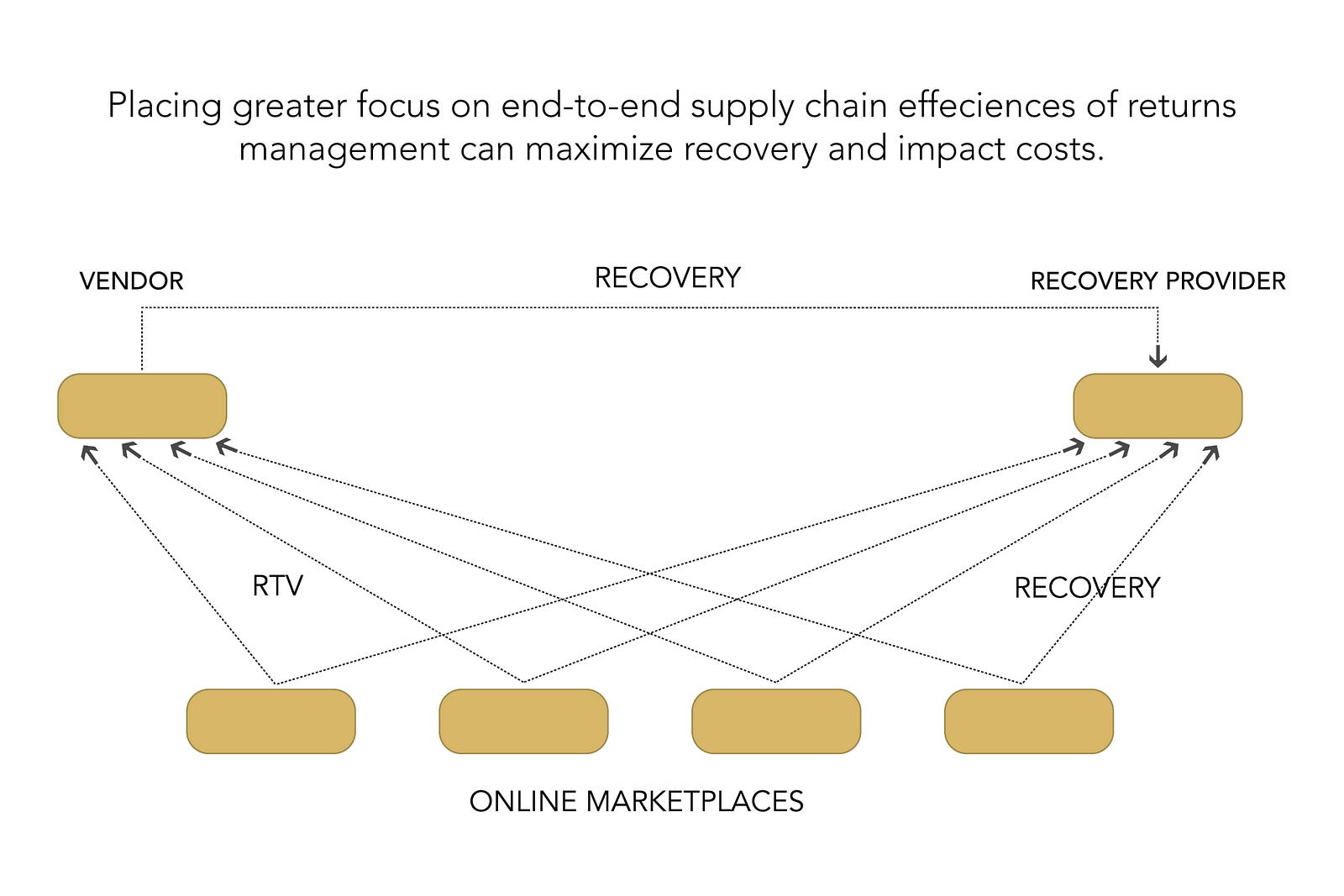 Placing greater focus on end-to-end supply chain effeciences of returns management can maximize recovery and impact costs.

VENDOR

RECOVERY

RECOVERY PROVIDER

RTV

RECOVERY

ONLINE MARKETPLACES